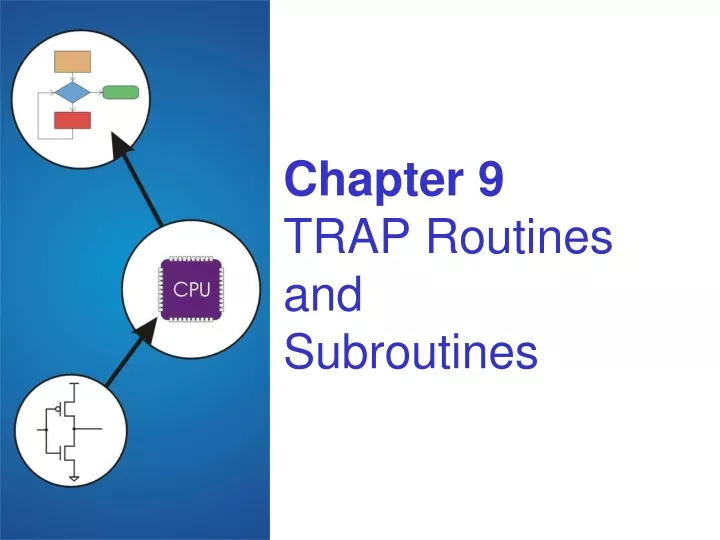 CPU

Chapter 9
TRAP Routines and Subroutines